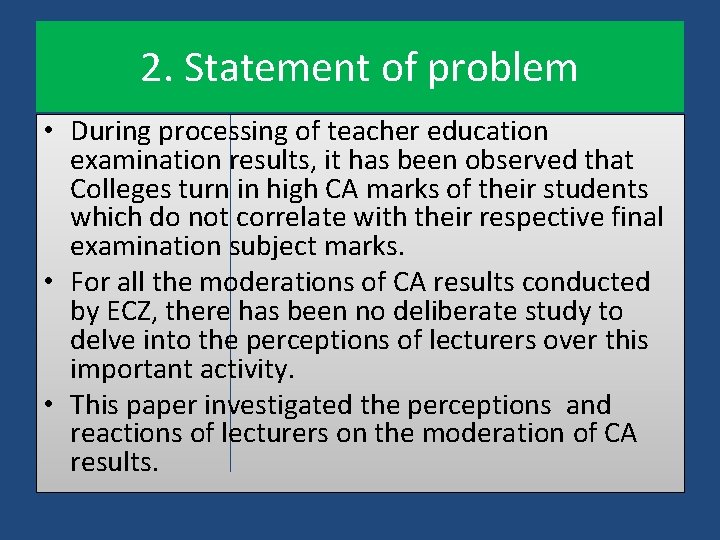 2. Statement of problem

• During processing of teacher education examination results, it has been observed that Colleges turn in high CA marks of their students which do not correlate with their respective final examination subject marks.

• For all the moderations of CA results conducted by ECZ, there has been no deliberate study to delve into the perceptions of lecturers over this important activity.

• This paper investigated the perceptions and reactions of lecturers on the moderation of CA results.